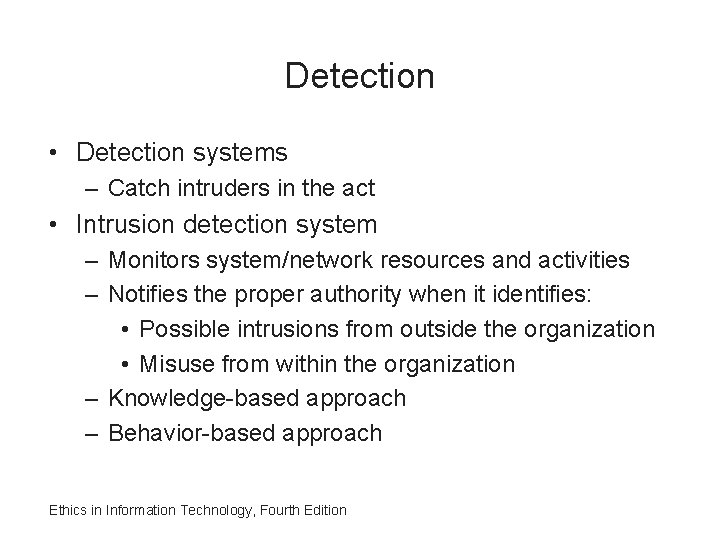 Detection

• Detection systems
  – Catch intruders in the act
• Intrusion detection system
  – Monitors system/network resources and activities
  – Notifies the proper authority when it identifies:
    • Possible intrusions from outside the organization
    • Misuse from within the organization
  – Knowledge-based approach
  – Behavior-based approach

Ethics in Information Technology, Fourth Edition